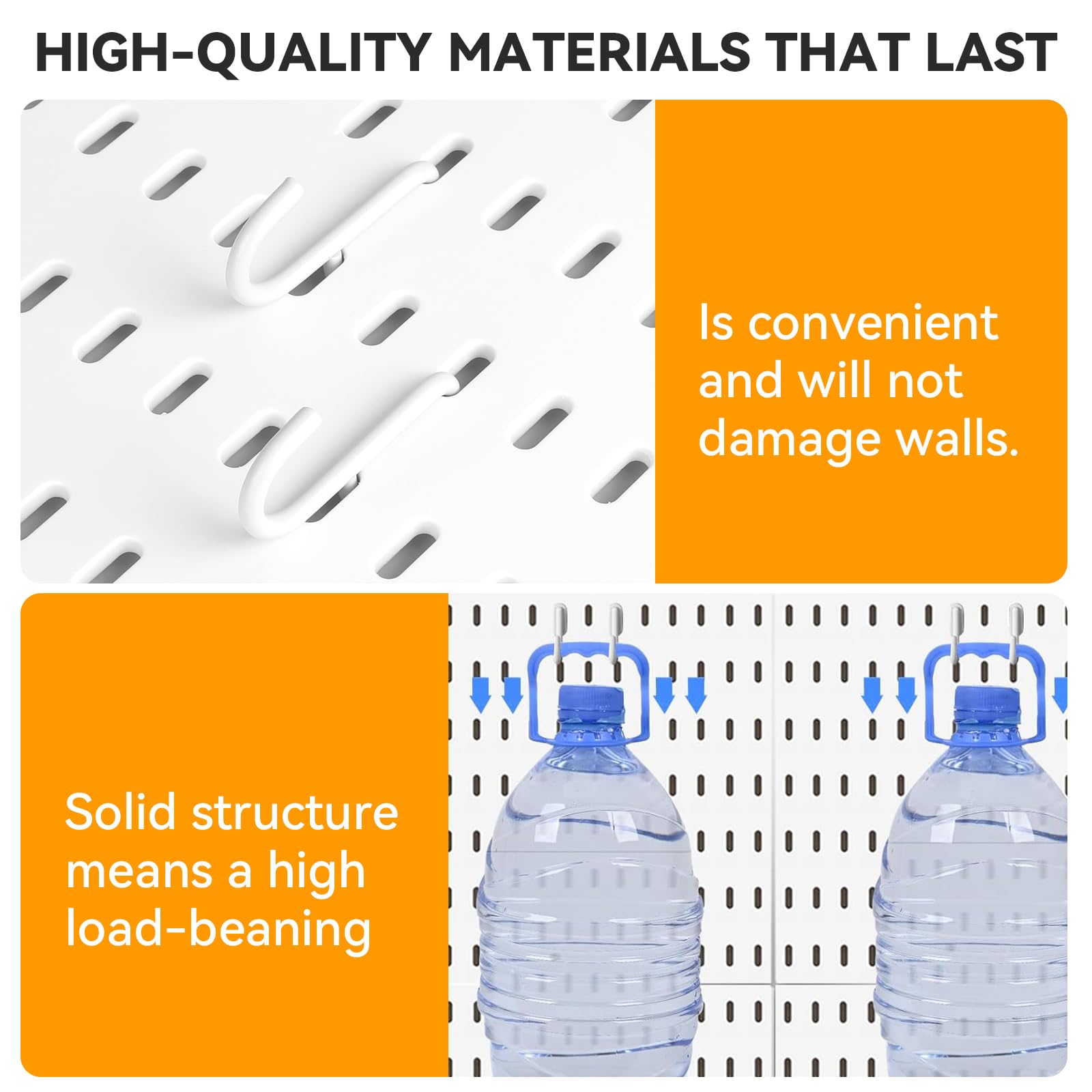 HIGH-QUALITY MATERIALS THAT LAST

Is convenient and will not damage walls.

Solid structure means a high load-beaning